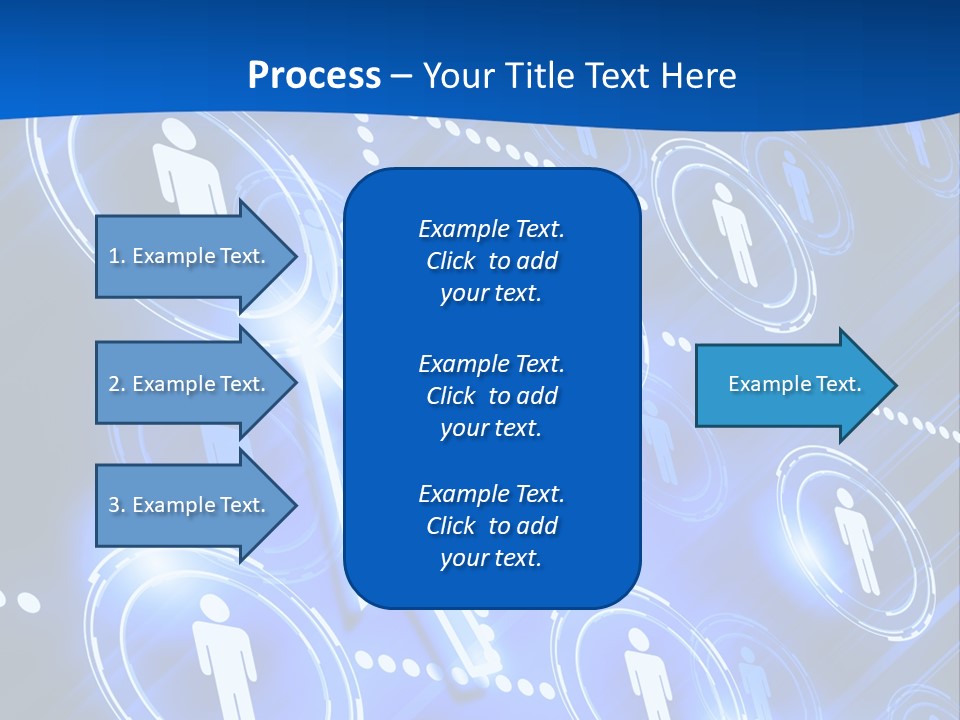 Process – Your Title Text Here

1. Example Text.

2. Example Text.

3. Example Text.

Example Text. Click to add your text.

Example Text. Click to add your text.

Example Text. Click to add your text.

Example Text.